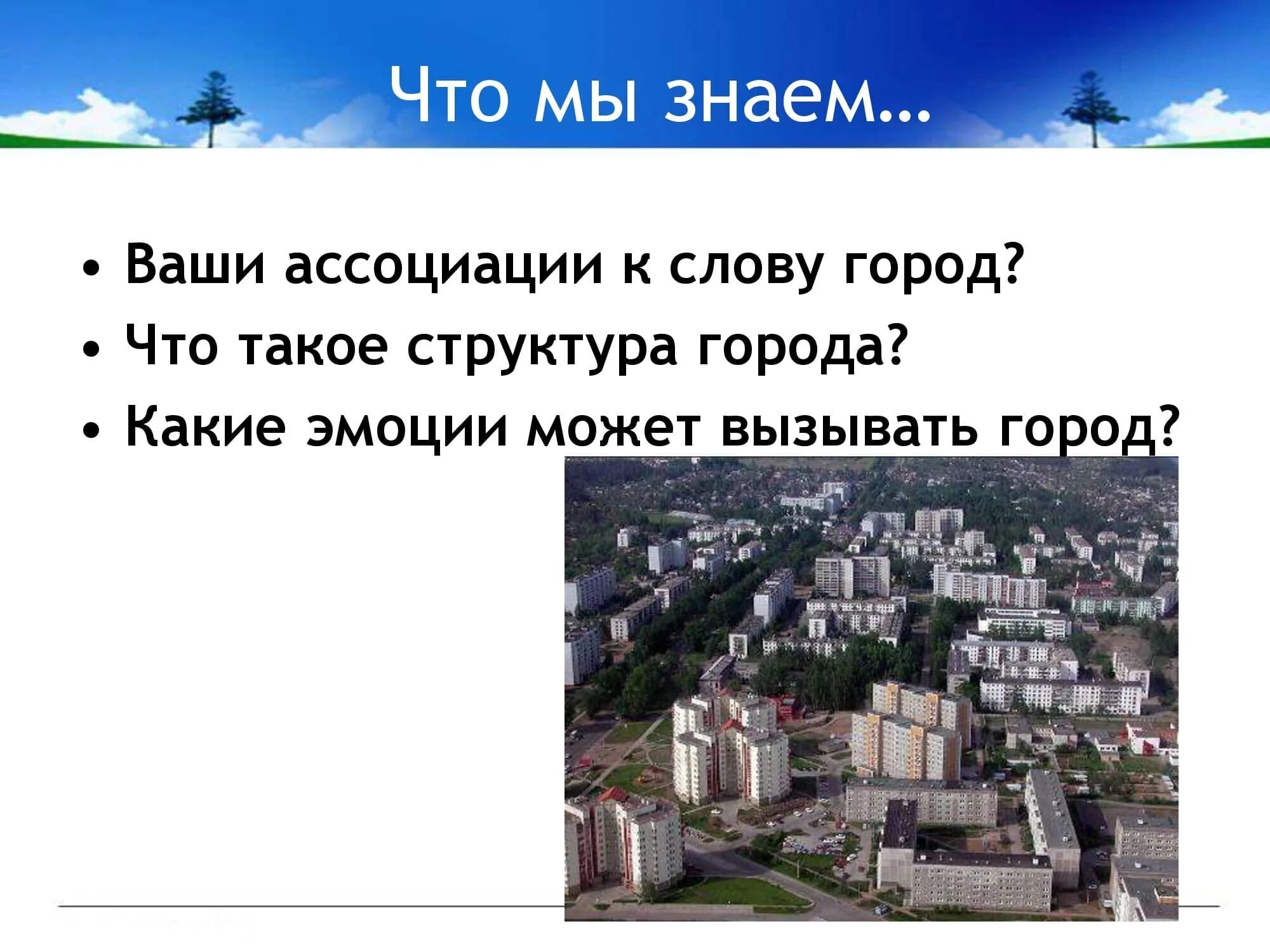 Что мы знаем…

• Ваши ассоциации к слову город?
• Что такое структура города?
• Какие эмоции может вызывать город?